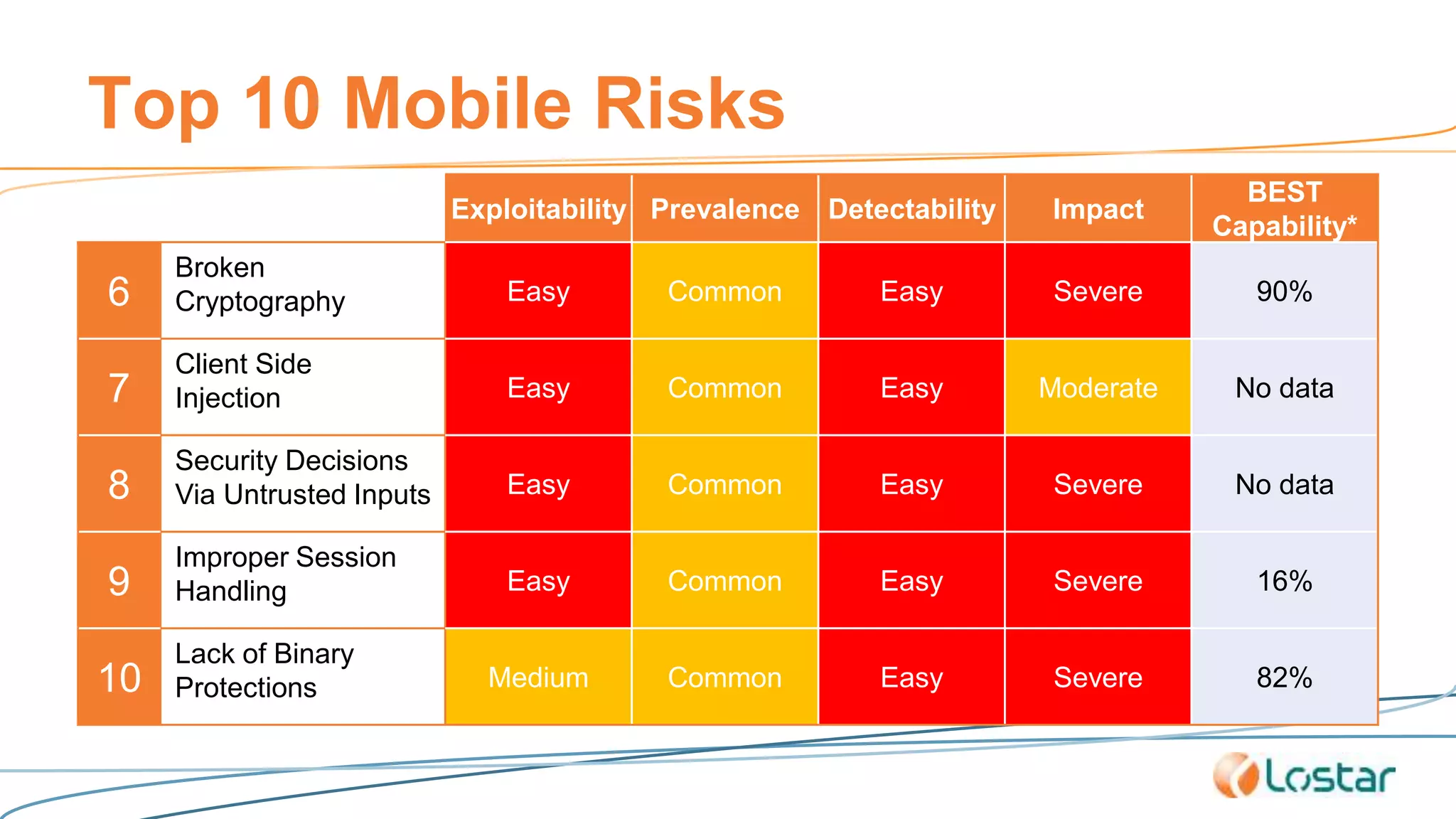 Top 10 Mobile Risks

| | | Exploitability | Prevalence | Detectability | Impact | BEST Capability* |
|---|---|---|---|---|---|---|
| 6 | Broken Cryptography | Easy | Common | Easy | Severe | 90% |
| 7 | Client Side Injection | Easy | Common | Easy | Moderate | No data |
| 8 | Security Decisions Via Untrusted Inputs | Easy | Common | Easy | Severe | No data |
| 9 | Improper Session Handling | Easy | Common | Easy | Severe | 16% |
| 10 | Lack of Binary Protections | Medium | Common | Easy | Severe | 82% |

Lostar